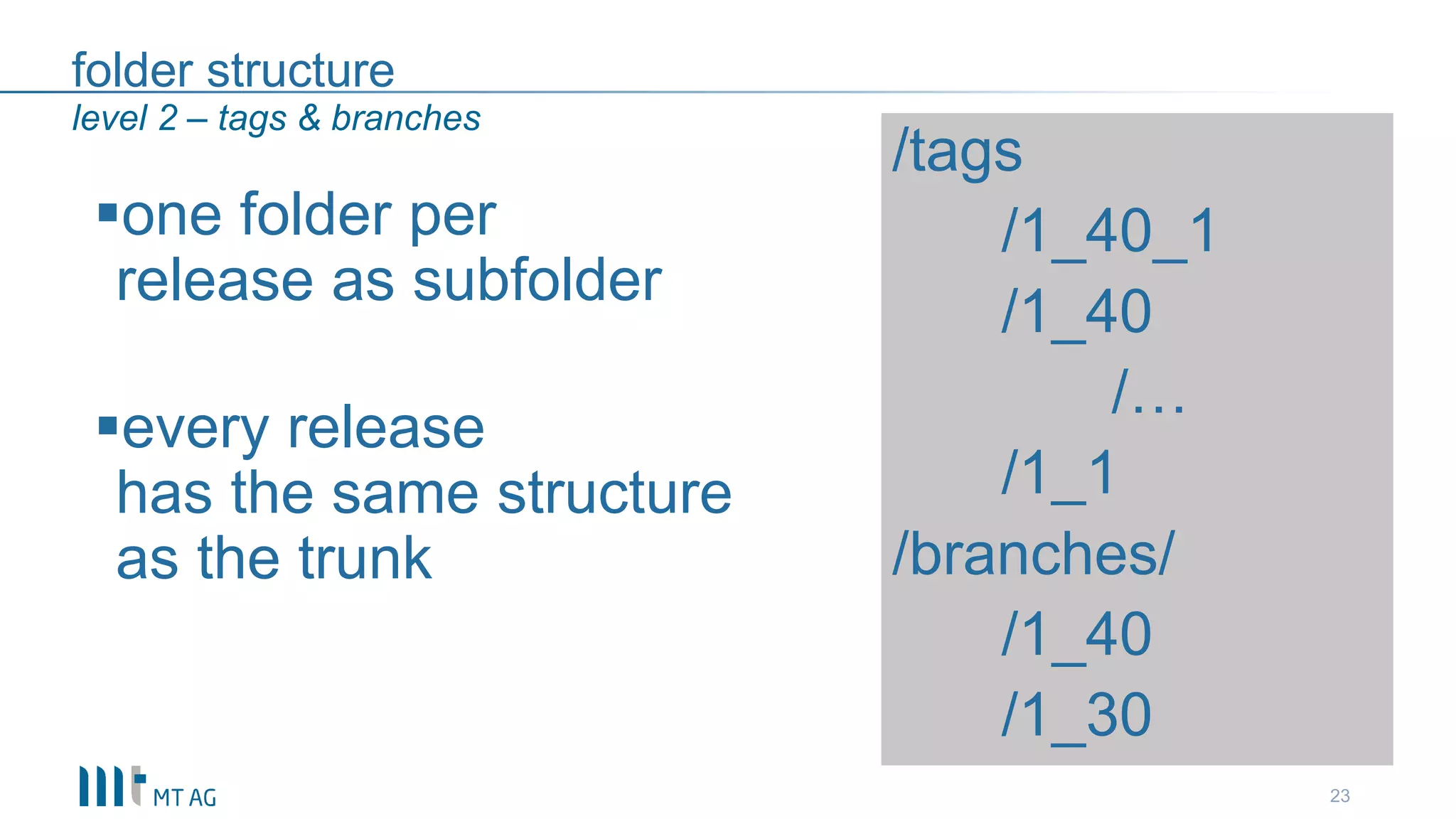 folder structure
level 2 – tags & branches

▪one folder per release as subfolder

▪every release has the same structure as the trunk

/tags
/1_40_1
/1_40
/...
/1_1
/branches/
/1_40
/1_30

MT AG

23